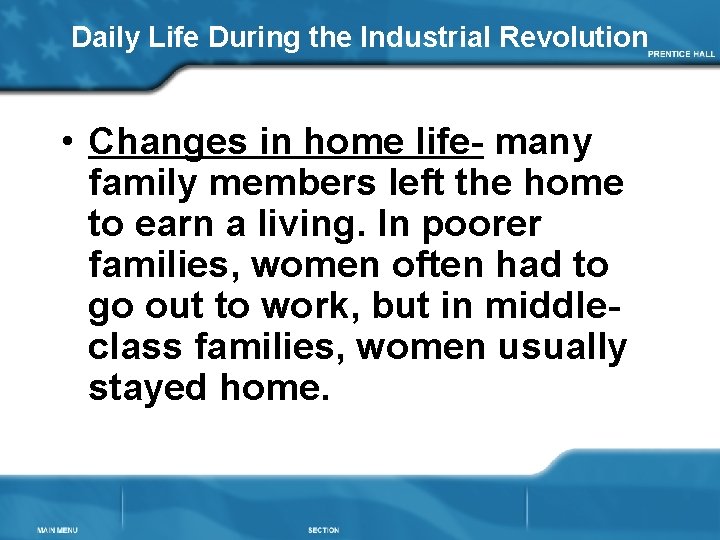 Daily Life During the Industrial Revolution

PRENTICE HALL

• Changes in home life- many family members left the home to earn a living. In poorer families, women often had to go out to work, but in middle-class families, women usually stayed home.

MAIN MENU

SECTION